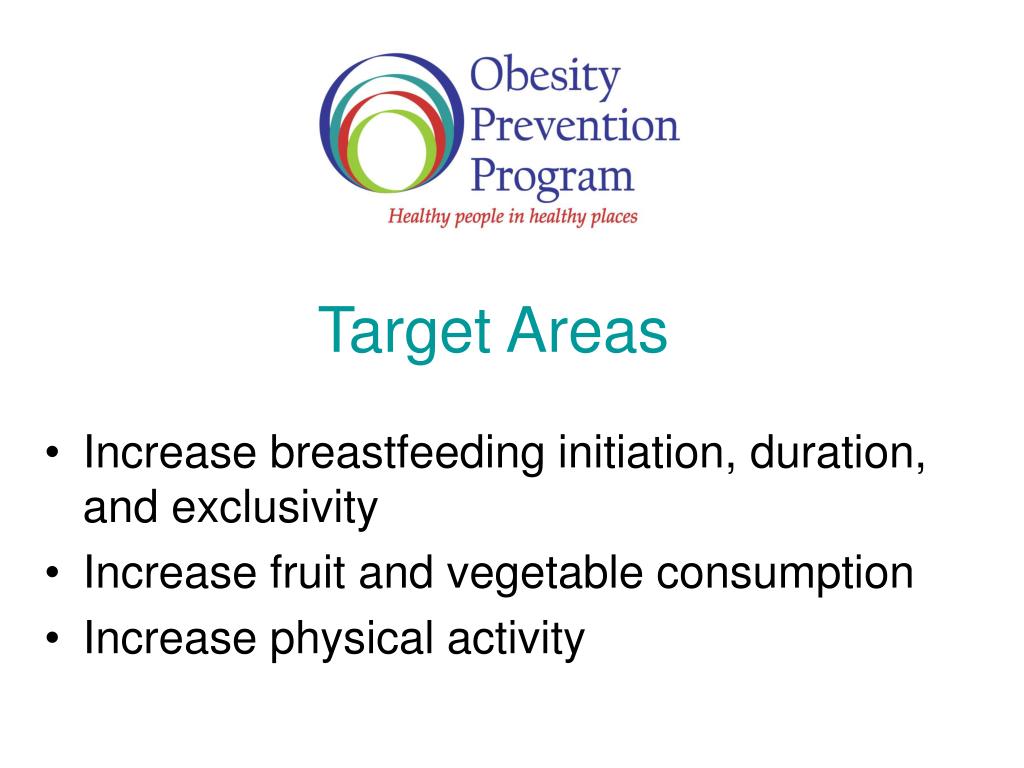 Obesity
Prevention
Program
Healthy people in healthy places

Target Areas

• Increase breastfeeding initiation, duration, and exclusivity
• Increase fruit and vegetable consumption
• Increase physical activity